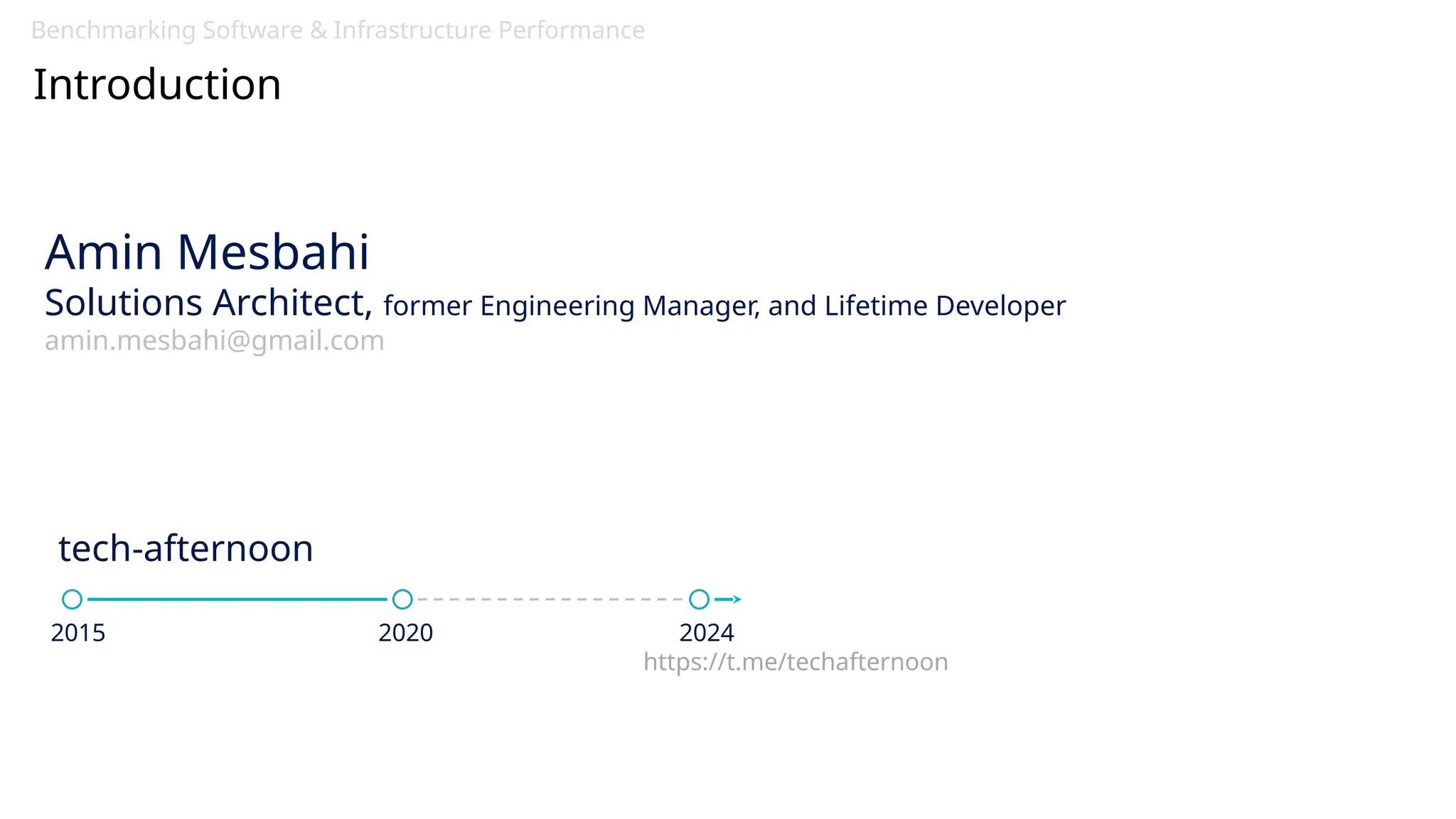 Benchmarking Software & Infrastructure Performance

Introduction

Amin Mesbahi
Solutions Architect, former Engineering Manager, and Lifetime Developer
amin.mesbahi@gmail.com

tech-afternoon

2015
2020
2024
https://t.me/techafternoon